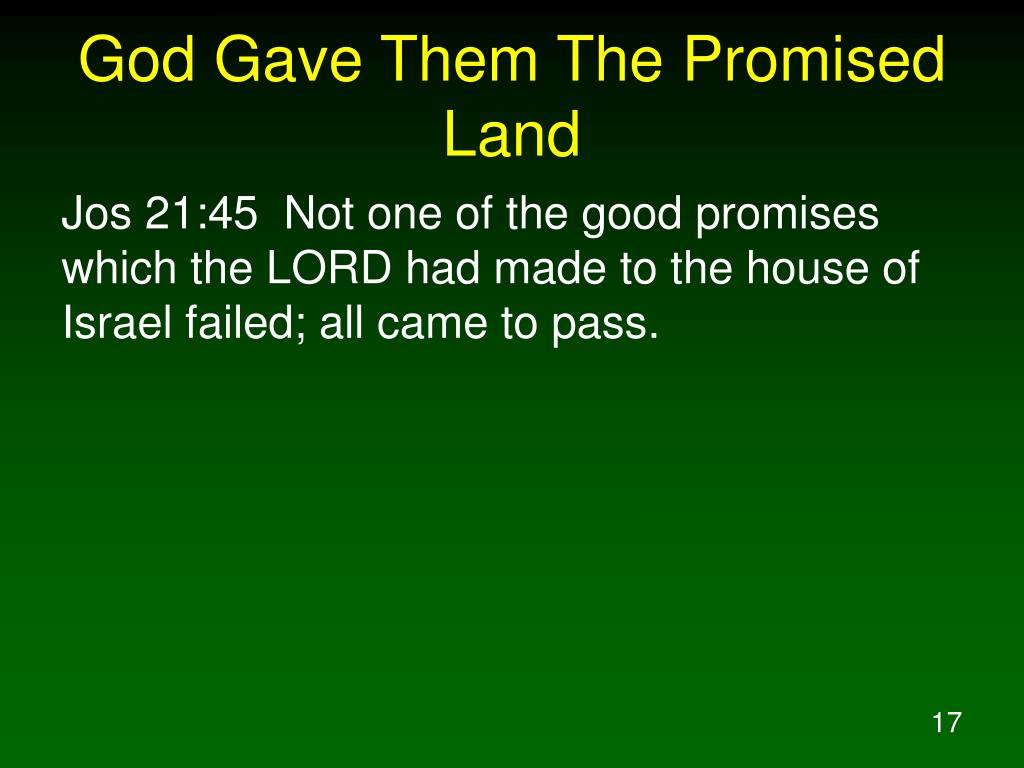 God Gave Them The Promised Land

Jos 21:45 Not one of the good promises which the LORD had made to the house of Israel failed; all came to pass.

17